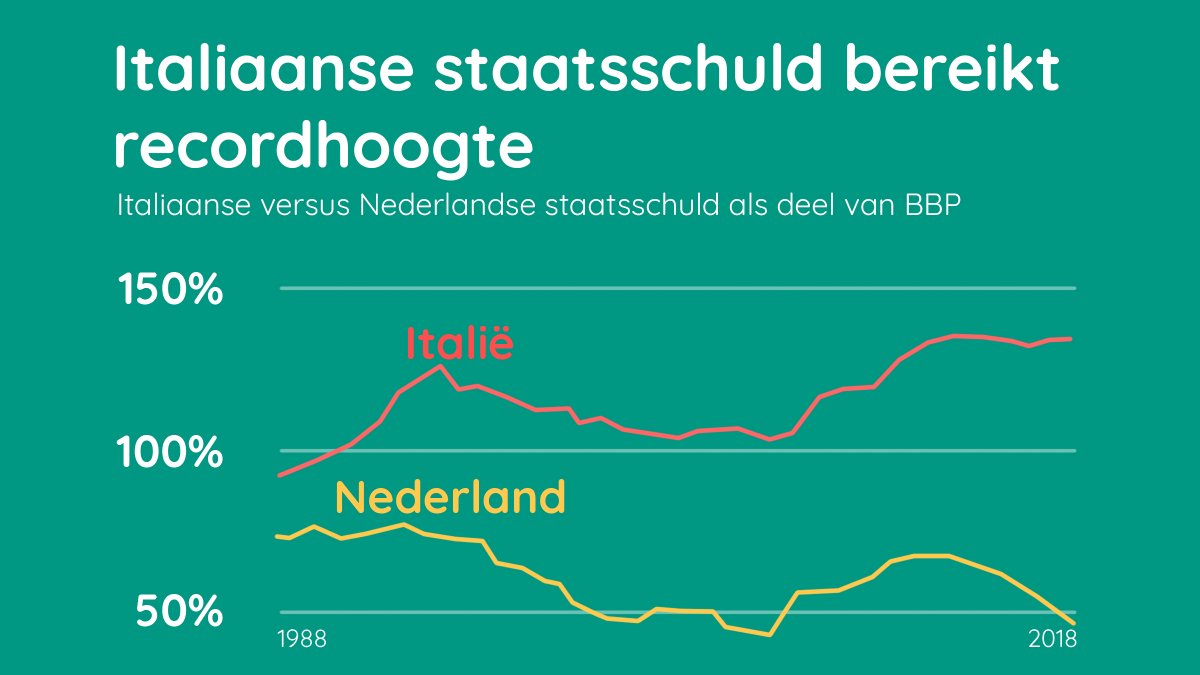 Italiaanse staatsschuld bereikt recordhoogte

Italiaanse versus Nederlandse staatsschuld als deel van BBP

150%

Italië

100%

Nederland

50%

1988

2018